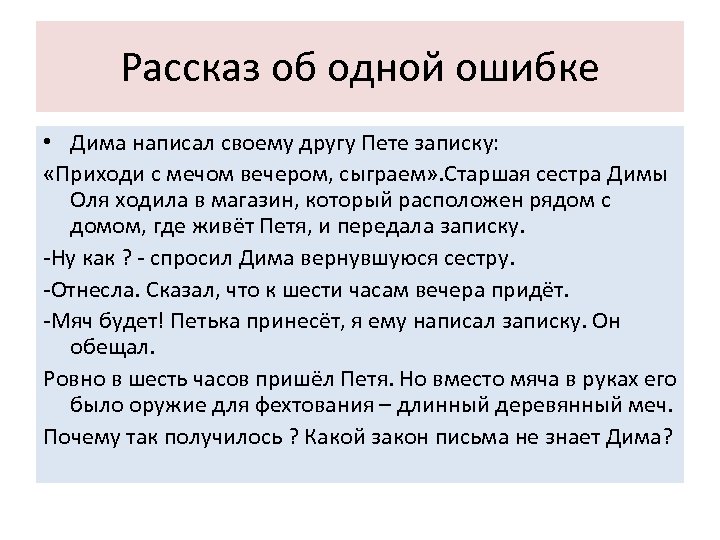 Рассказ об одной ошибке

• Дима написал своему другу Пете записку:

«Приходи с мечом вечером, сыграем».Старшая сестра Димы Оля ходила в магазин, который расположен рядом с домом, где живёт Петя, и передала записку.

-Ну как ? - спросил Дима вернувшуюся сестру.

-Отнесла. Сказал, что к шести часам вечера придёт.

-Мяч будет! Петька принесёт, я ему написал записку. Он обещал.

Ровно в шесть часов пришёл Петя. Но вместо мяча в руках его было оружие для фехтования – длинный деревянный меч.

Почему так получилось ? Какой закон письма не знает Дима?